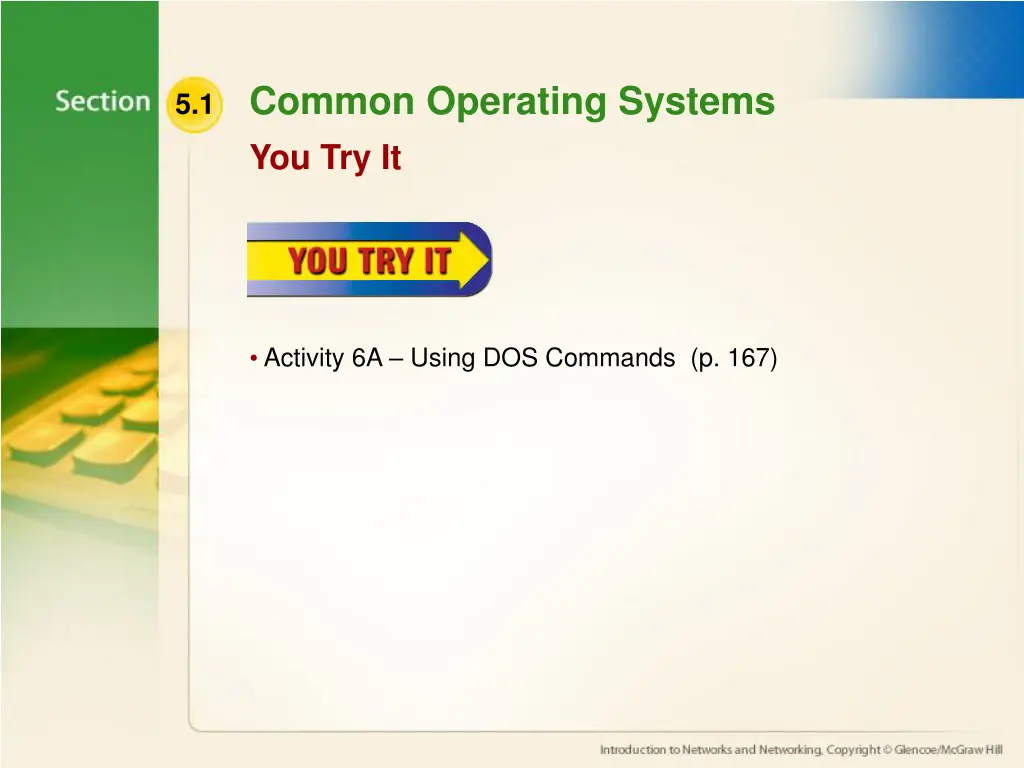 Section 5.1 Common Operating Systems

You Try It

YOU TRY IT

• Activity 6A – Using DOS Commands (p. 167)

Introduction to Networks and Networking, Copyright © Glencoe/McGraw Hill